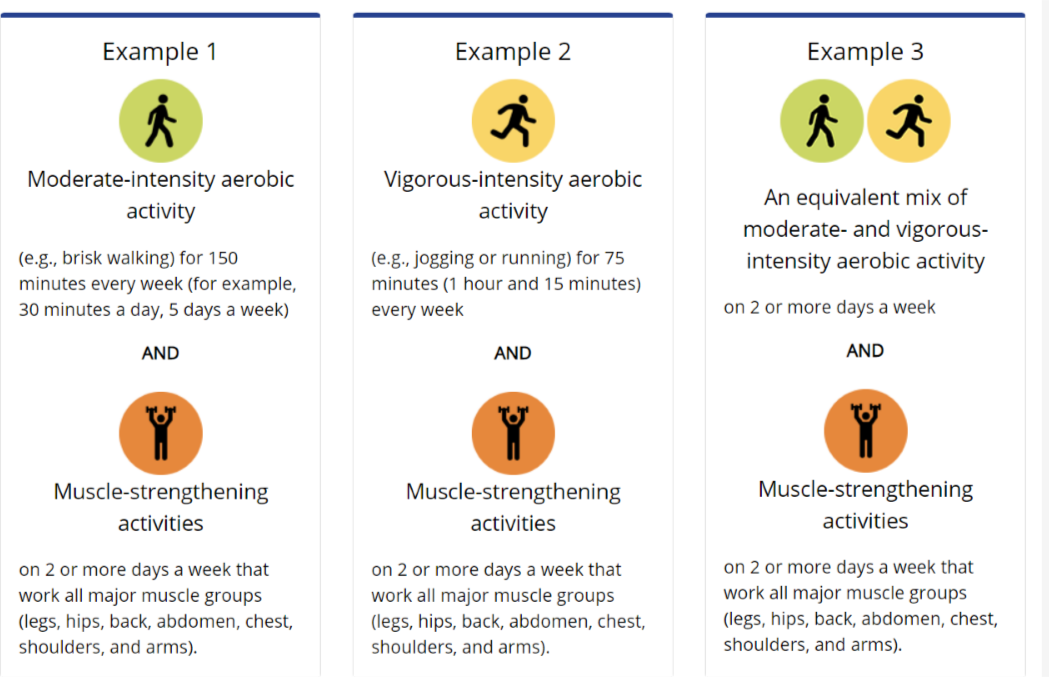 Example 1

Moderate-intensity aerobic activity

(e.g., brisk walking) for 150 minutes every week (for example, 30 minutes a day, 5 days a week)

AND

Muscle-strengthening activities

on 2 or more days a week that work all major muscle groups (legs, hips, back, abdomen, chest, shoulders, and arms).

Example 2

Vigorous-intensity aerobic activity

(e.g., jogging or running) for 75 minutes (1 hour and 15 minutes) every week

AND

Muscle-strengthening activities

on 2 or more days a week that work all major muscle groups (legs, hips, back, abdomen, chest, shoulders, and arms).

Example 3

An equivalent mix of moderate- and vigorous-intensity aerobic activity

on 2 or more days a week

AND

Muscle-strengthening activities

on 2 or more days a week that work all major muscle groups (legs, hips, back, abdomen, chest, shoulders, and arms).